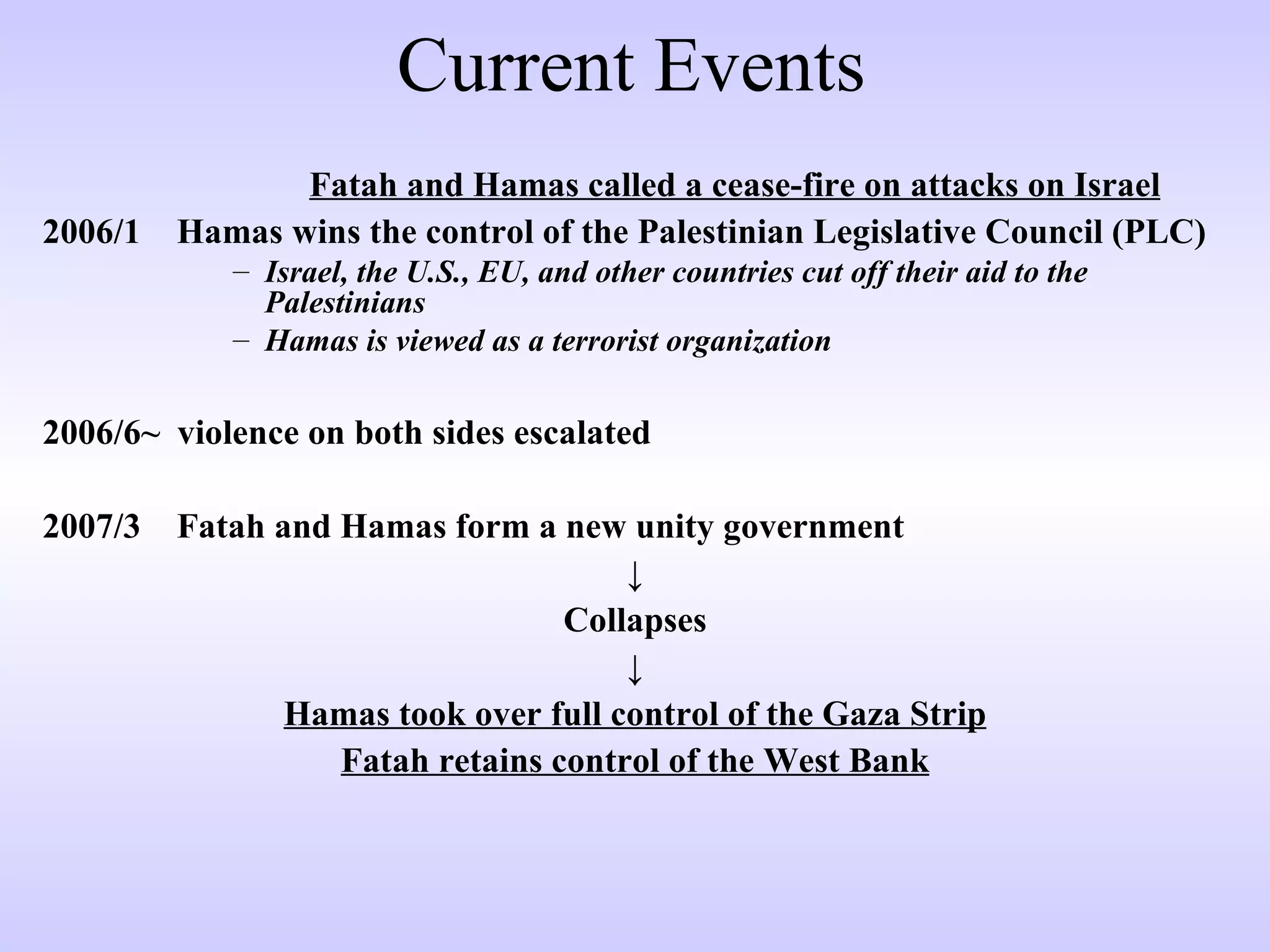 Current Events

Fatah and Hamas called a cease-fire on attacks on Israel

2006/1 Hamas wins the control of the Palestinian Legislative Council (PLC)

– Israel, the U.S., EU, and other countries cut off their aid to the Palestinians

– Hamas is viewed as a terrorist organization

2006/6~ violence on both sides escalated

2007/3 Fatah and Hamas form a new unity government

↓

Collapses

↓

Hamas took over full control of the Gaza Strip

Fatah retains control of the West Bank